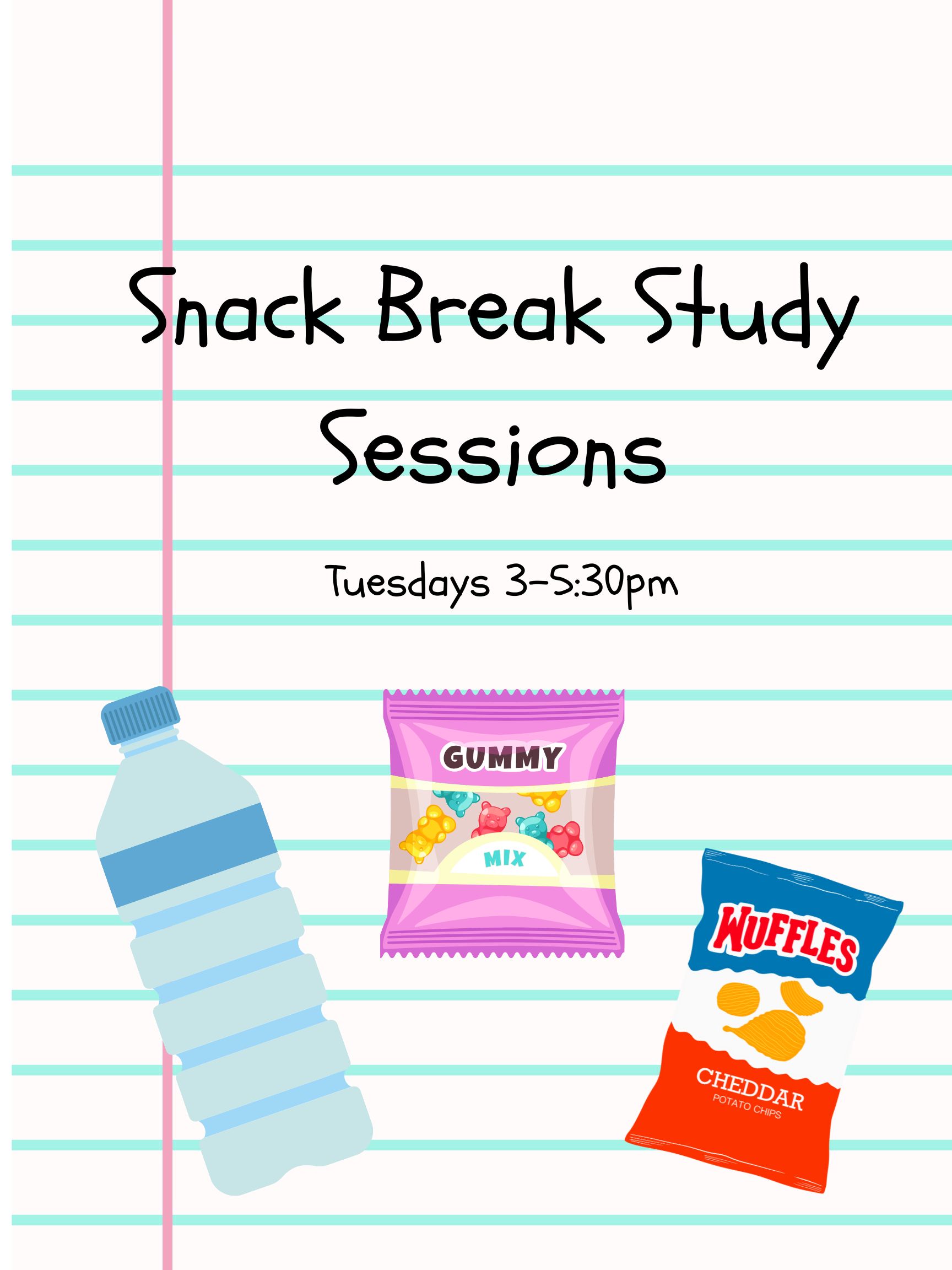 Snack Break Study Sessions

Tuesdays 3-5:30pm

GUMMY
MIX

WUFFLES
CHEDDAR
POTATO CHIPS